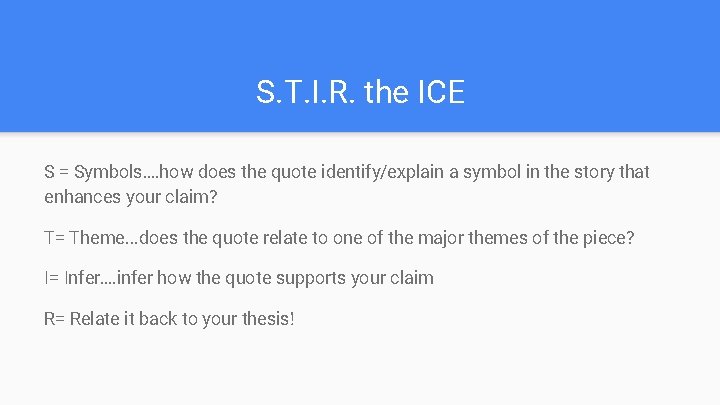 S.T.I.R. the ICE

S = Symbols….how does the quote identify/explain a symbol in the story that enhances your claim?

T= Theme...does the quote relate to one of the major themes of the piece?

I= Infer….infer how the quote supports your claim

R= Relate it back to your thesis!